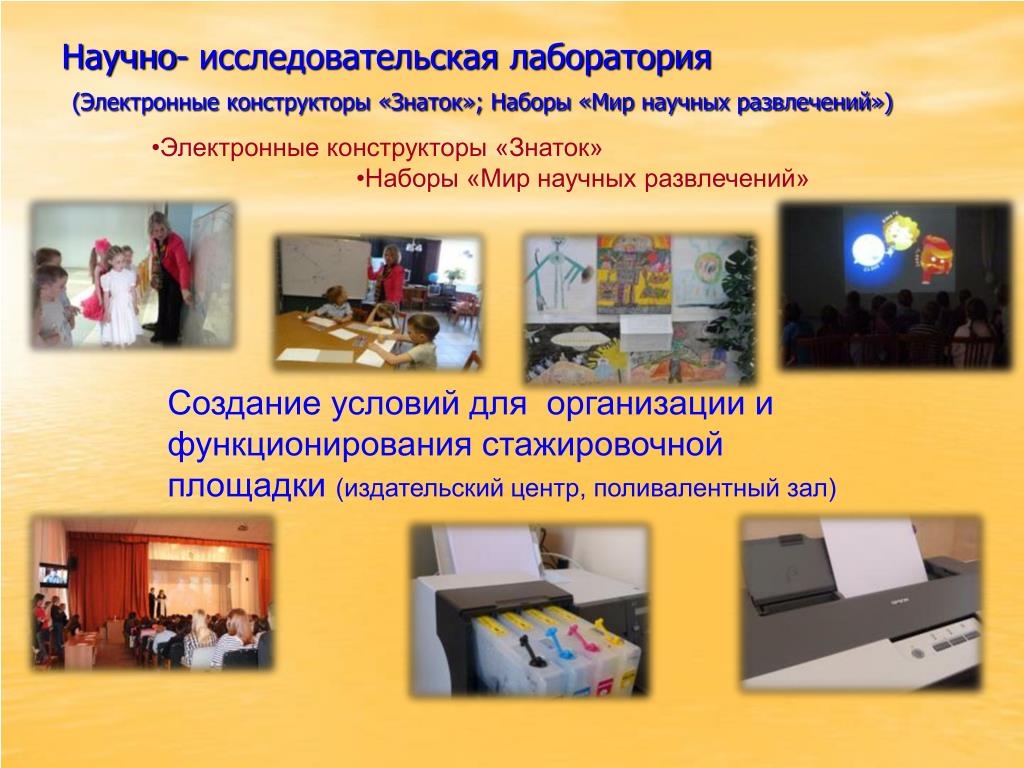 Научно- исследовательская лаборатория

(Электронные конструкторы «Знаток»; Наборы «Мир научных развлечений»)

•Электронные конструкторы «Знаток»

•Наборы «Мир научных развлечений»

Создание условий для организации и функционирования стажировочной площадки (издательский центр, поливалентный зал)